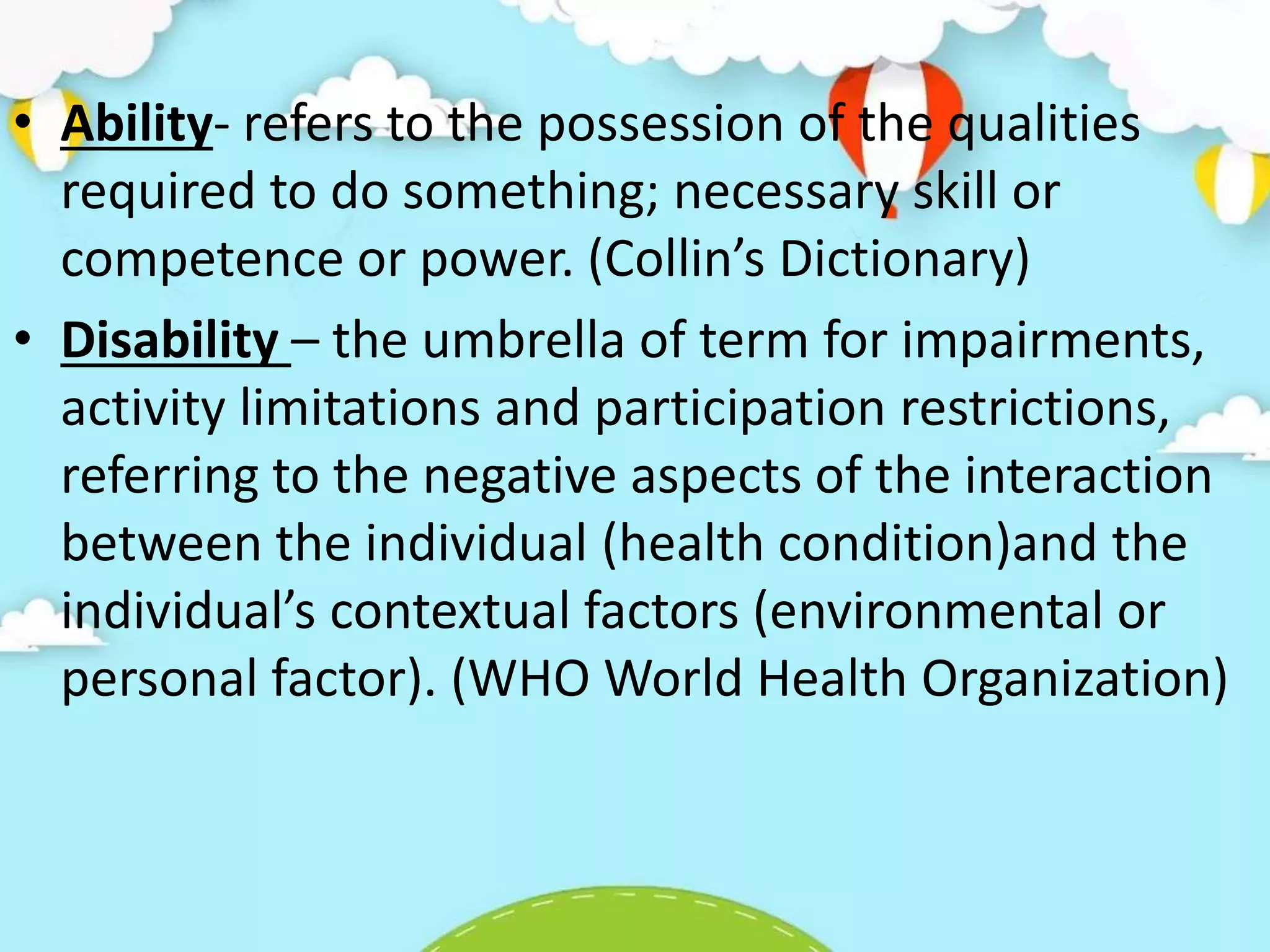 • Ability- refers to the possession of the qualities required to do something; necessary skill or competence or power. (Collin’s Dictionary)

• Disability – the umbrella of term for impairments, activity limitations and participation restrictions, referring to the negative aspects of the interaction between the individual (health condition)and the individual’s contextual factors (environmental or personal factor). (WHO World Health Organization)